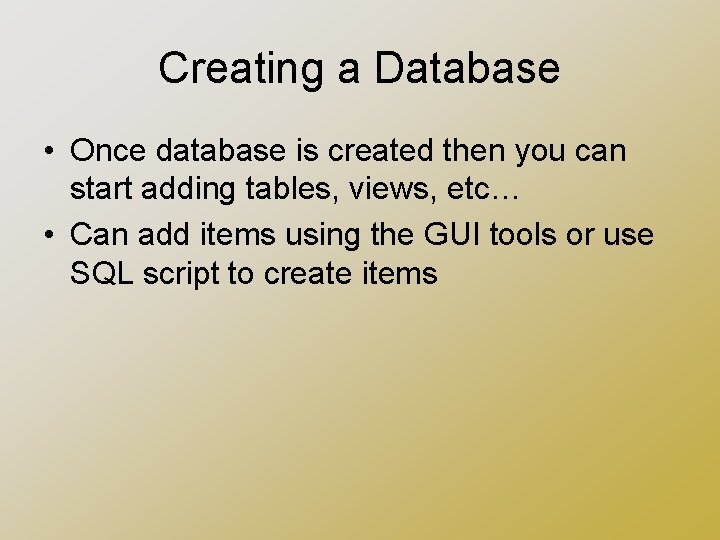 Creating a Database

• Once database is created then you can start adding tables, views, etc…

• Can add items using the GUI tools or use SQL script to create items